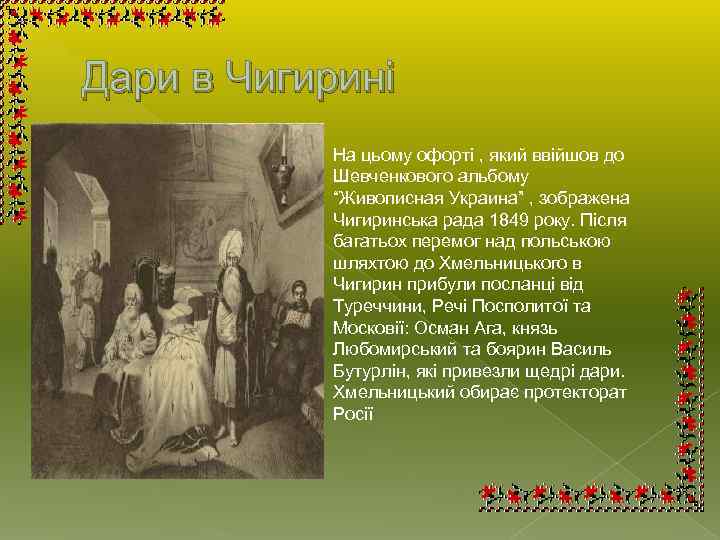 Дари в Чигирині

На цьому офорті , який ввійшов до Шевченкового альбому "Живописная Украина" , зображена Чигиринська рада 1849 року. Після багатьох перемог над польською шляхтою до Хмельницького в Чигирин прибули посланці від Туреччини, Речі Посполитої та Московії: Осман Ага, князь Любомирський та боярин Василь Бутурлін, які привезли щедрі дари. Хмельницький обирає протекторат Росії